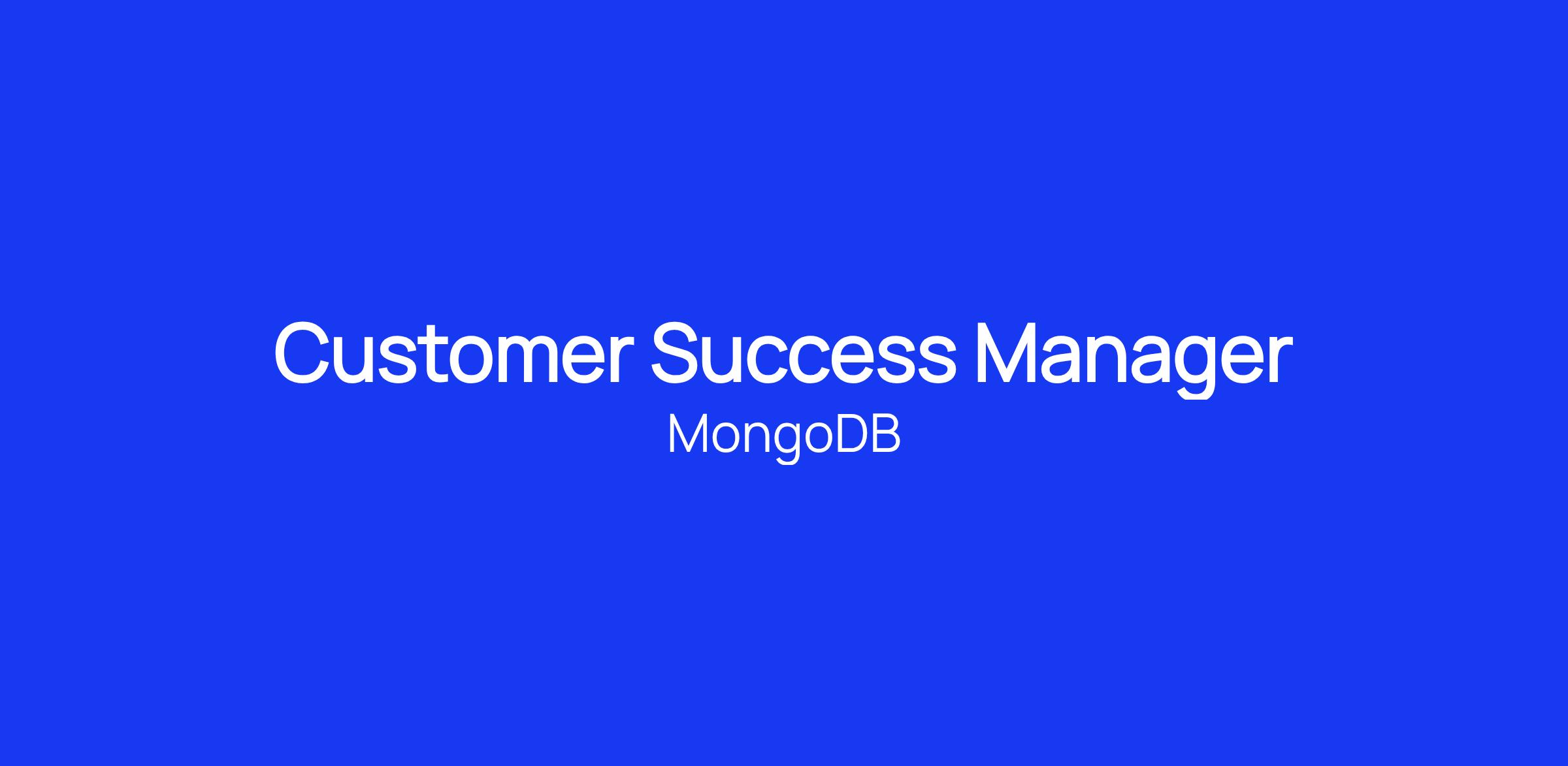 Customer Success Manager
MongoDB